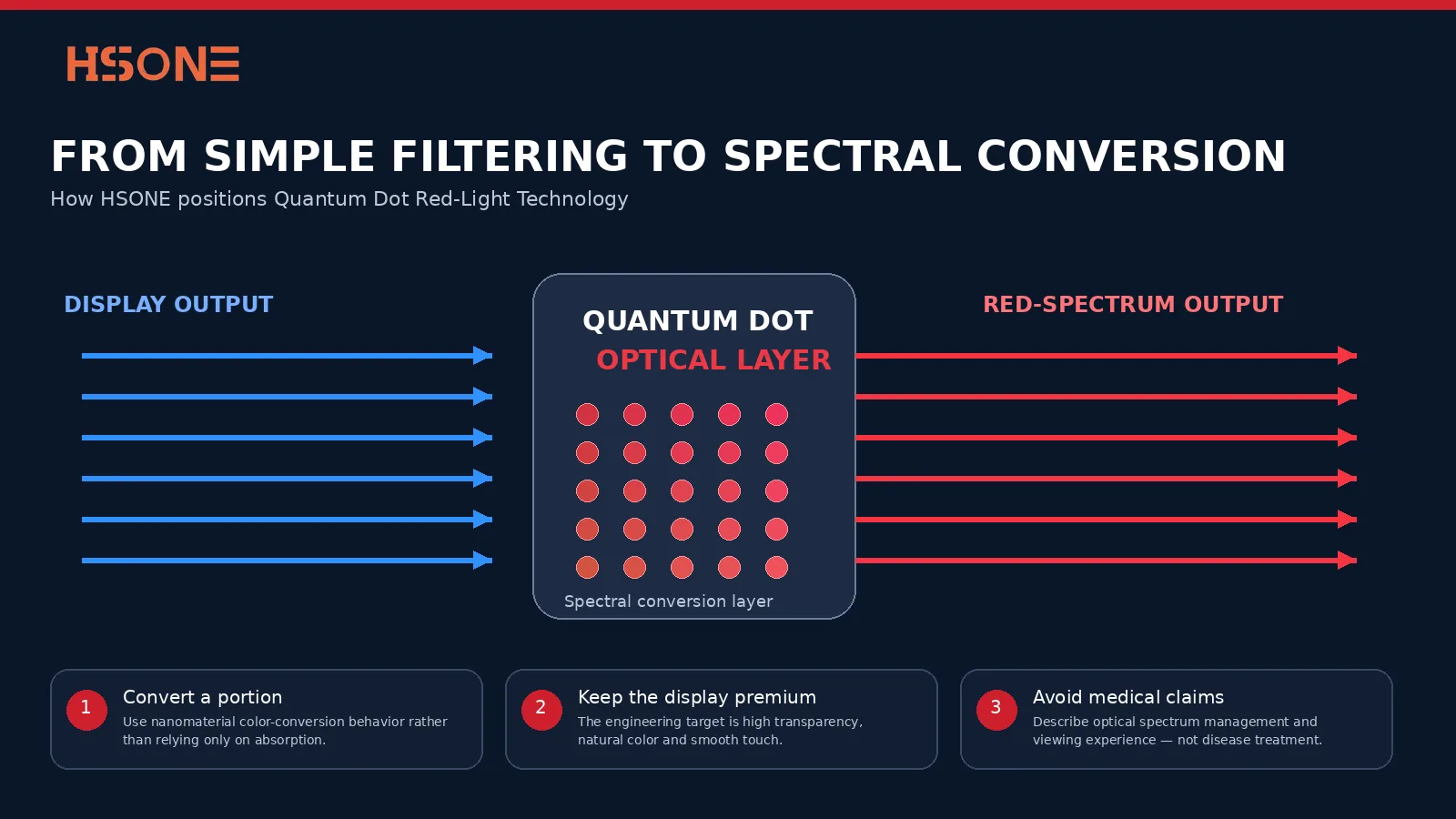 HSONE

FROM SIMPLE FILTERING TO SPECTRAL CONVERSION
How HSONE positions Quantum Dot Red-Light Technology

DISPLAY OUTPUT

QUANTUM DOT
OPTICAL LAYER

Spectral conversion layer

RED-SPECTRUM OUTPUT

1 Convert a portion
Use nanomaterial color-conversion behavior rather than relying only on absorption.

2 Keep the display premium
The engineering target is high transparency, natural color and smooth touch.

3 Avoid medical claims
Describe optical spectrum management and viewing experience — not disease treatment.